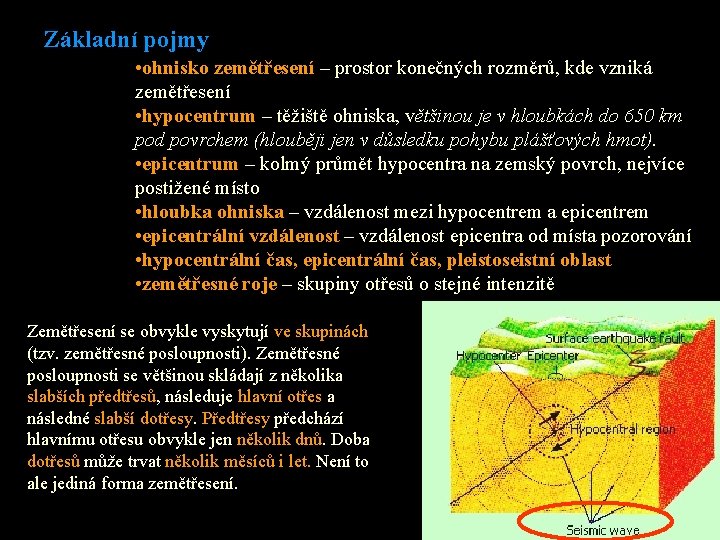 Základní pojmy

•ohnisko zemětřesení – prostor konečných rozměrů, kde vzniká zemětřesení

•hypocentrum – těžiště ohniska, většinou je v hloubkách do 650 km pod povrchem (hlouběji jen v důsledku pohybu plášťových hmot).

•epicentrum – kolmý průmět hypocentra na zemský povrch, nejvíce postižené místo

•hloubka ohniska – vzdálenost mezi hypocentrem a epicentrem

•epicentrální vzdálenost – vzdálenost epicentra od místa pozorování

•hypocentrální čas, epicentrální čas, pleistoseistní oblast

•zemětřesné roje – skupiny otřesů o stejné intenzitě

Zemětřesení se obvykle vyskytují ve skupinách (tzv. zemětřesné posloupnosti). Zemětřesné posloupnosti se většinou skládají z několika slabších předtřesů, následuje hlavní otřes a následné slabší dotřesy. Předtřesy předchází hlavnímu otřesu obvykle jen několik dnů. Doba dotřesů může trvat několik měsíců i let. Není to ale jediná forma zemětřesení.

Surface earthquake fault
Hypocenter
Epicenter
Hypocentral region
Seismic wave